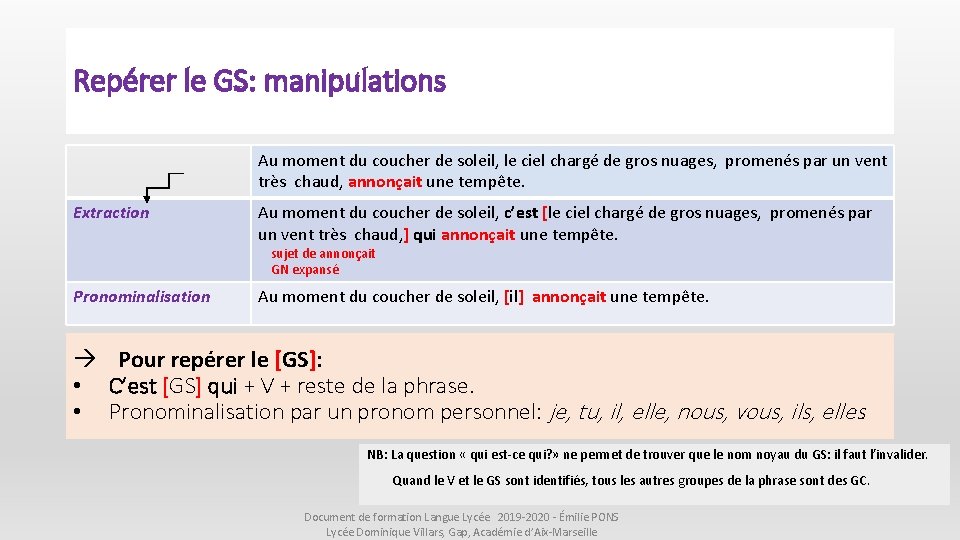 Repérer le GS: manipulations

| | Au moment du coucher de soleil, le ciel chargé de gros nuages, promenés par un vent très chaud, annonçait une tempête. |
|---|---|
| Extraction | Au moment du coucher de soleil, c'est [le ciel chargé de gros nuages, promenés par un vent très chaud,] qui annonçait une tempête. sujet de annonçait GN expansé |
| Pronominalisation | Au moment du coucher de soleil, [il] annonçait une tempête. |

→ Pour repérer le [GS]:
• C'est [GS] qui + V + reste de la phrase.
• Pronominalisation par un pronom personnel: je, tu, il, elle, nous, vous, ils, elles

NB: La question « qui est-ce qui?» ne permet de trouver que le nom noyau du GS: il faut l'invalider.

Quand le V et le GS sont identifiés, tous les autres groupes de la phrase sont des GC.

Document de formation Langue Lycée 2019-2020 - Émilie PONS
Lycée Dominique Villars, Gap, Académie d'Aix-Marseille